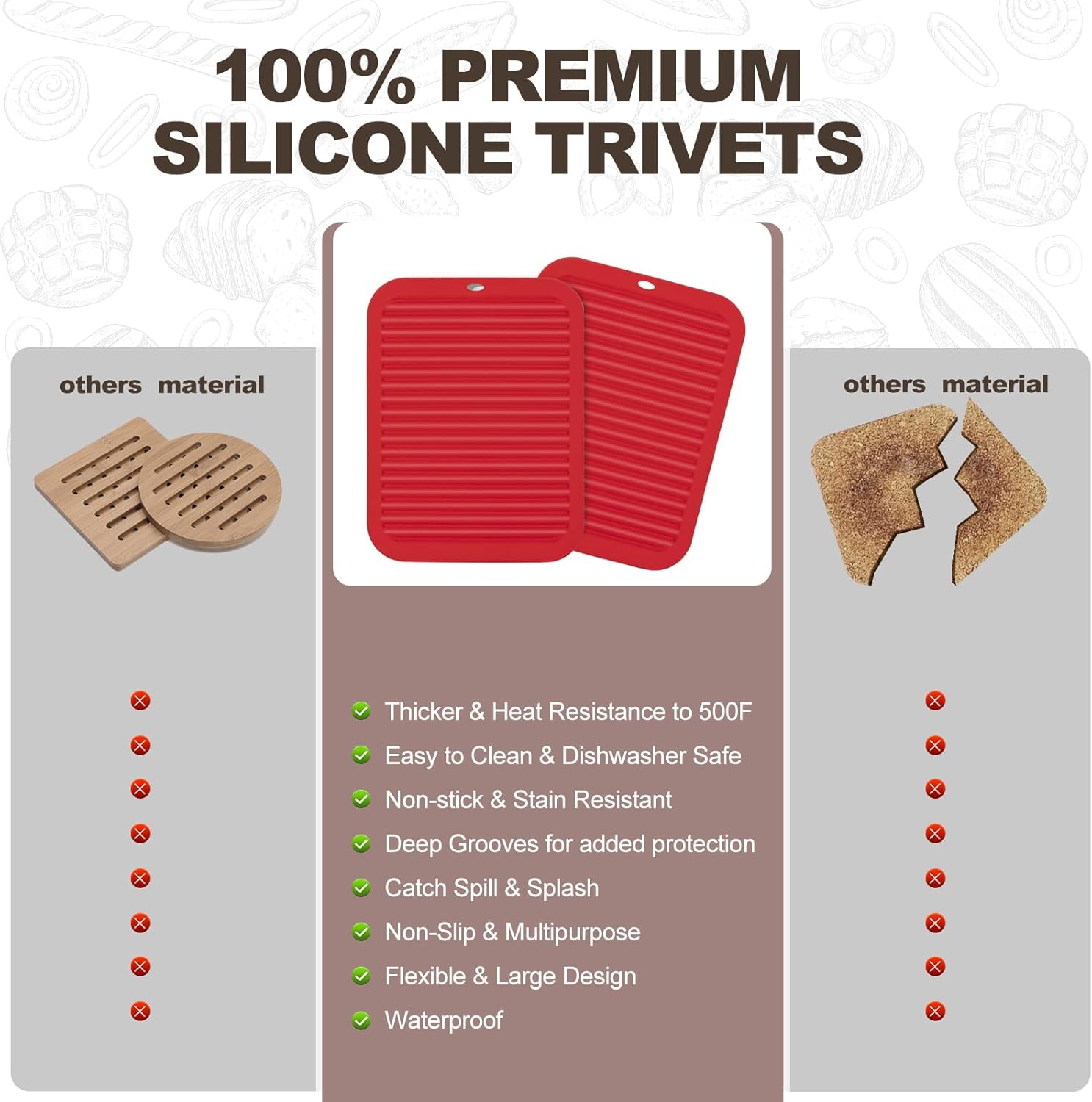 100% PREMIUM SILICONE TRIVETS

others material

Thicker & Heat Resistance to 500F
Easy to Clean & Dishwasher Safe
Non-stick & Stain Resistant
Deep Grooves for added protection
Catch Spill & Splash
Non-Slip & Multipurpose
Flexible & Large Design
Waterproof

others material